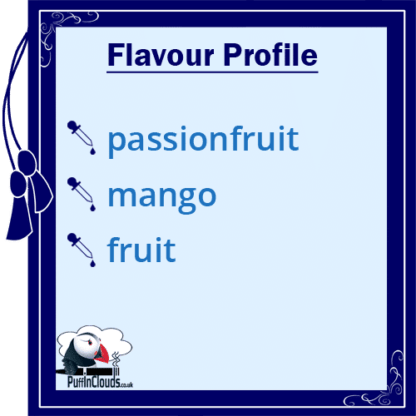 Flavour Profile

passionfruit

mango

fruit

PuffInClouds.co.uk